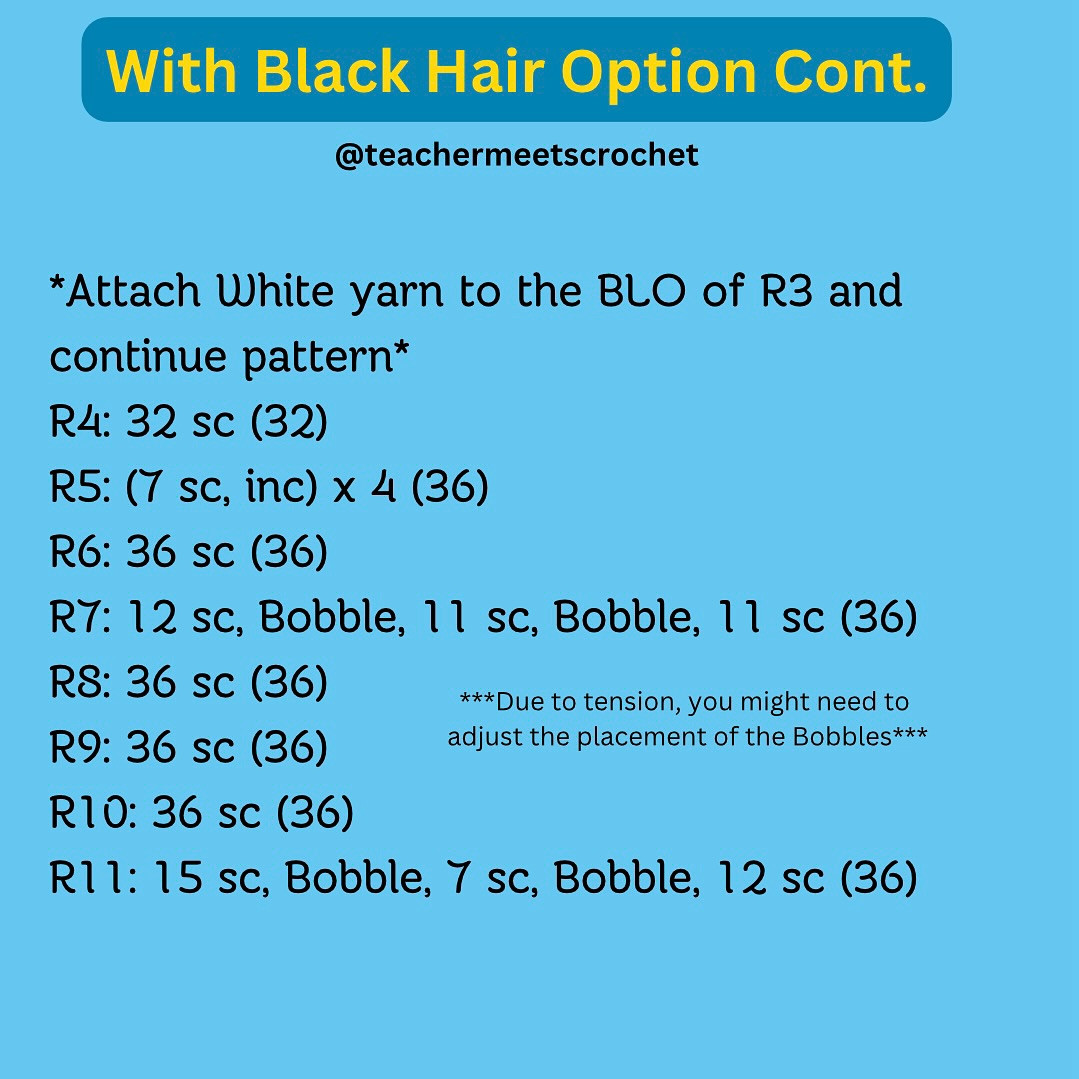 With Black Hair Option Cont.

@teachermeetscrochet

*Attach White yarn to the BLO of R3 and continue pattern*
R4: 32 sc (32)
R5: (7 sc, inc) x 4 (36)
R6: 36 sc (36)
R7: 12 sc, Bobble, 11 sc, Bobble, 11 sc (36)
R8: 36 sc (36)
R9: 36 sc (36)
R10: 36 sc (36)
R11: 15 sc, Bobble, 7 sc, Bobble, 12 sc (36)

***Due to tension, you might need to adjust the placement of the Bobbles***